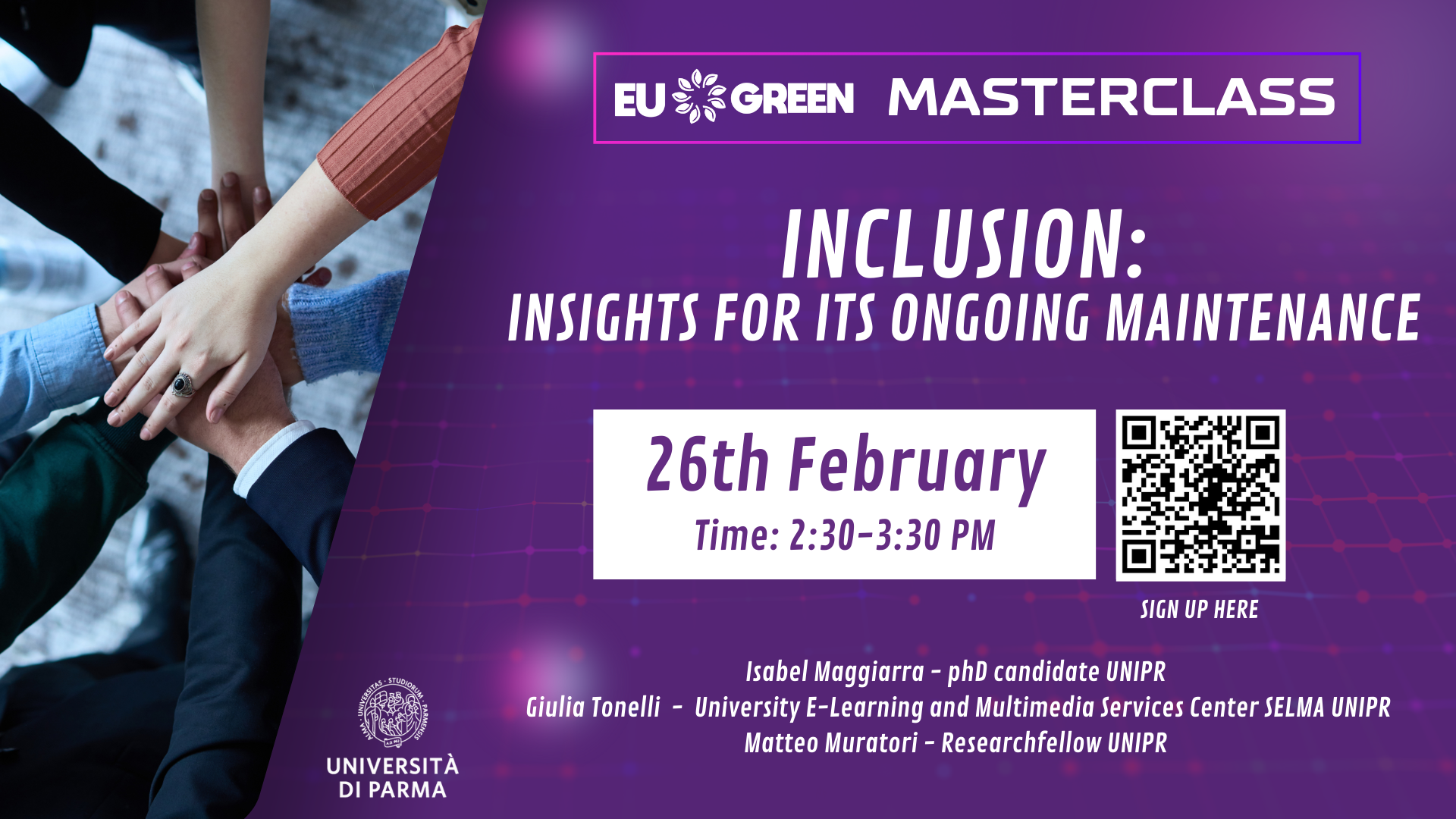 EU GREEN MASTERCLASS

INCLUSION:
INSIGHTS FOR ITS ONGOING MAINTENANCE

26th February
Time: 2:30-3:30 PM

SIGN UP HERE

Isabel Maggiarra - phD candidate UNIPR
Giulia Tonelli - University E-Learning and Multimedia Services Center SELMA UNIPR
Matteo Muratori - Researchfellow UNIPR

ALMA UNIVERSITAS STUDIORUM PARMENSIS

UNIVERSITÀ DI PARMA